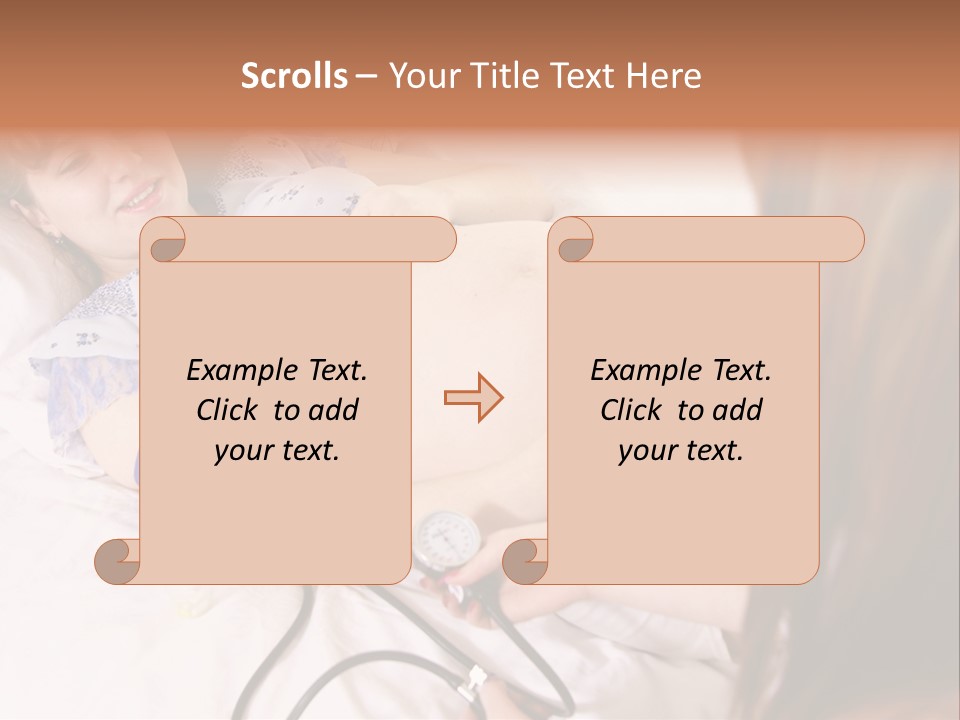 Scrolls – Your Title Text Here

Example Text. Click to add your text.

Example Text. Click to add your text.